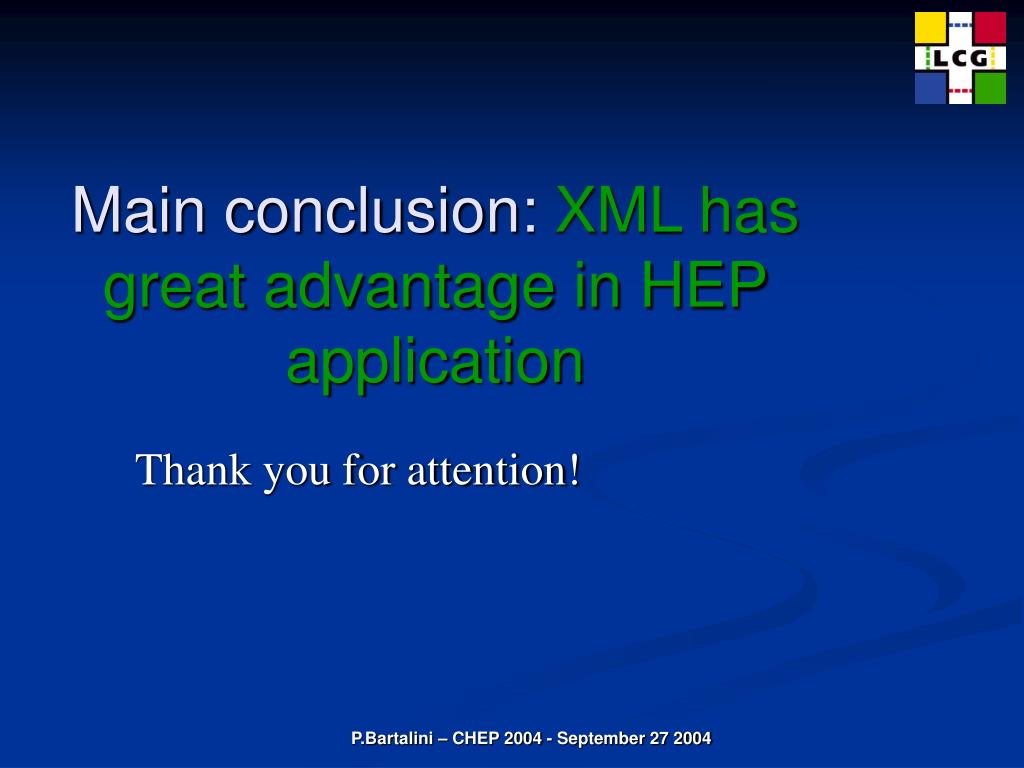 LCG

Main conclusion: XML has great advantage in HEP application

Thank you for attention!

P.Bartalini – CHEP 2004 - September 27 2004